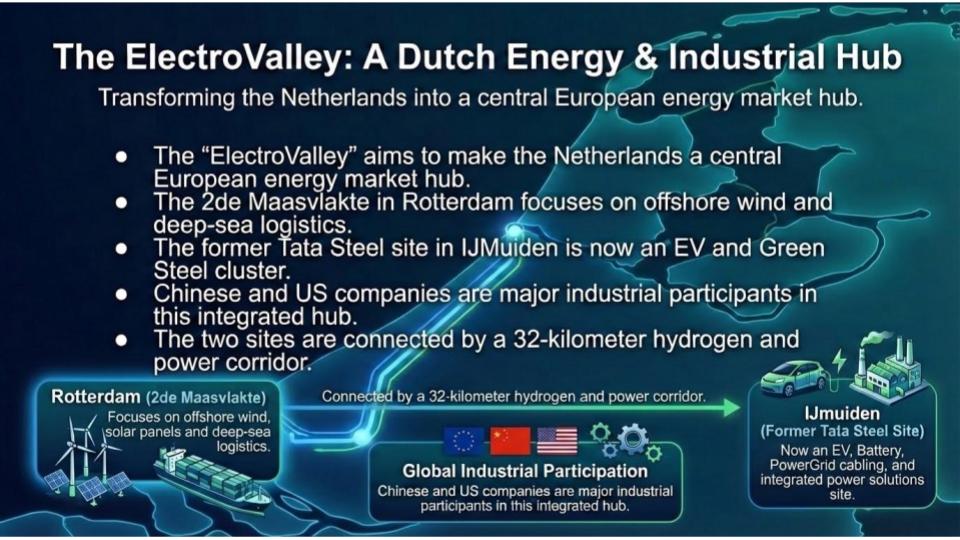 The ElectroValley: A Dutch Energy & Industrial Hub

Transforming the Netherlands into a central European energy market hub.

- The “ElectroValley” aims to make the Netherlands a central European energy market hub.
- The 2de Maasvlakte in Rotterdam focuses on offshore wind and deep-sea logistics.
- The former Tata Steel site in IJMuiden is now an EV and Green Steel cluster.
- Chinese and US companies are major industrial participants in this integrated hub.
- The two sites are connected by a 32-kilometer hydrogen and power corridor.

Rotterdam (2de Maasvlakte)
Focuses on offshore wind, solar panels and deep-sea logistics.

Connected by a 32-kilometer hydrogen and power corridor.

Global Industrial Participation
Chinese and US companies are major industrial participants in this integrated hub.

IJmuiden
(Former Tata Steel Site)
Now an EV, Battery, PowerGrid cabling, and integrated power solutions site.